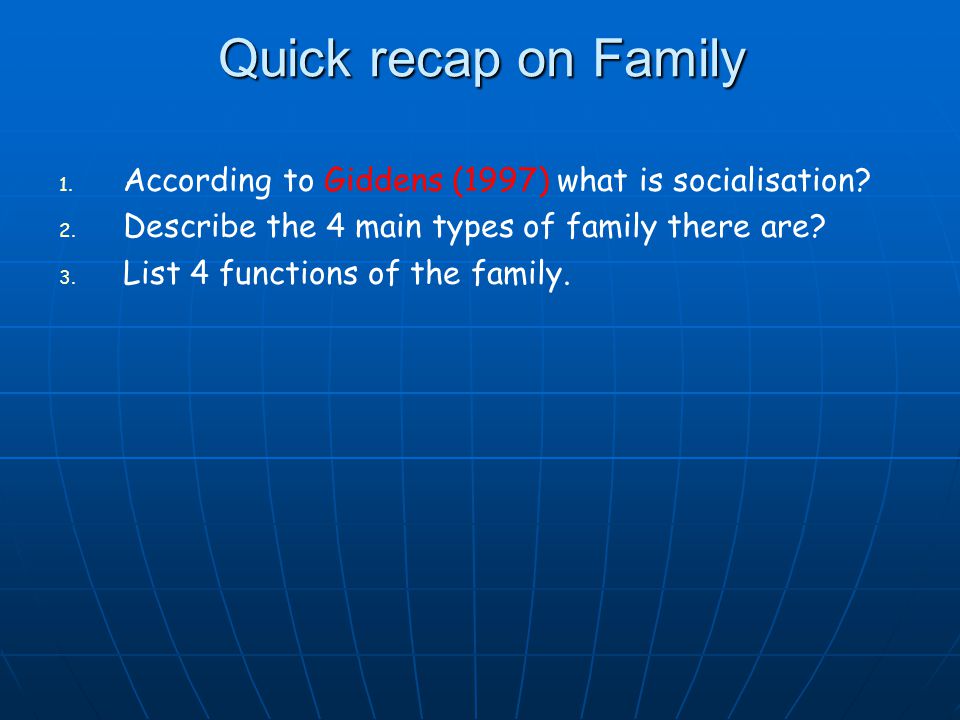 Quick recap on Family

1. According to Giddens (1997) what is socialisation?
2. Describe the 4 main types of family there are?
3. List 4 functions of the family.